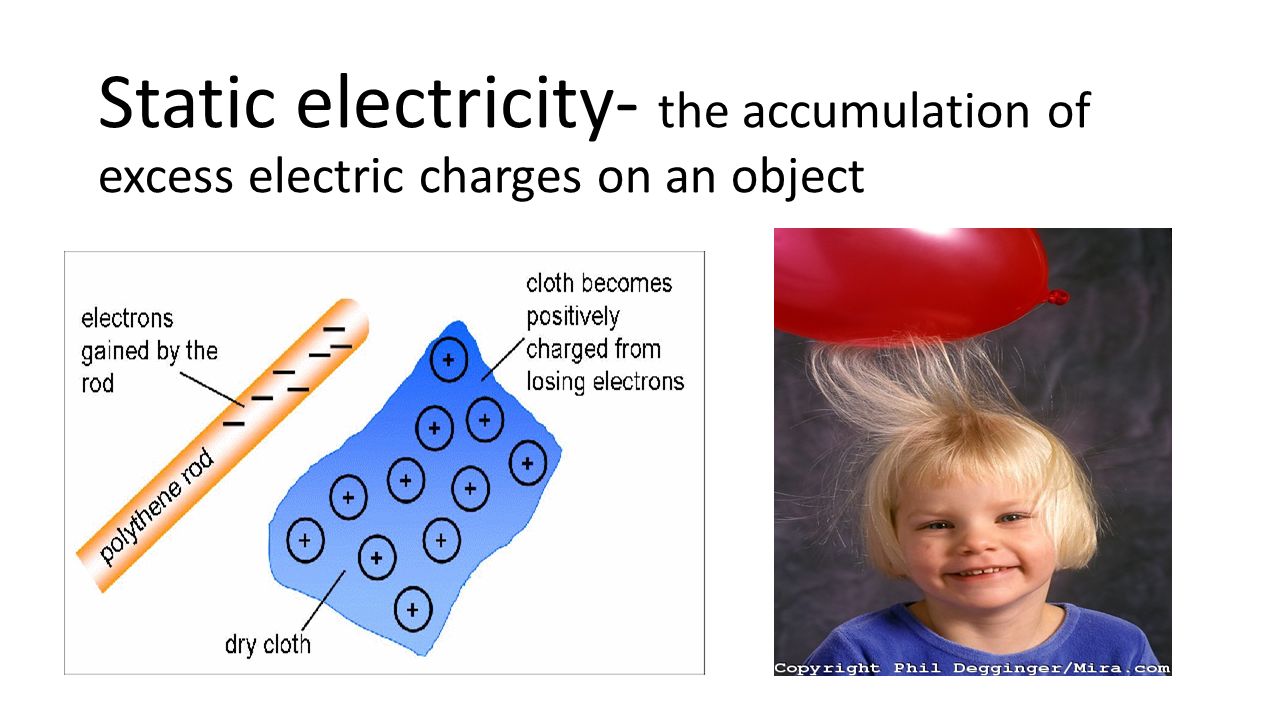 Static electricity- the accumulation of excess electric charges on an object

electrons gained by the rod

polythene rod

cloth becomes positively charged from losing electrons

dry cloth

Copyright Phil Degginger/Mira.com